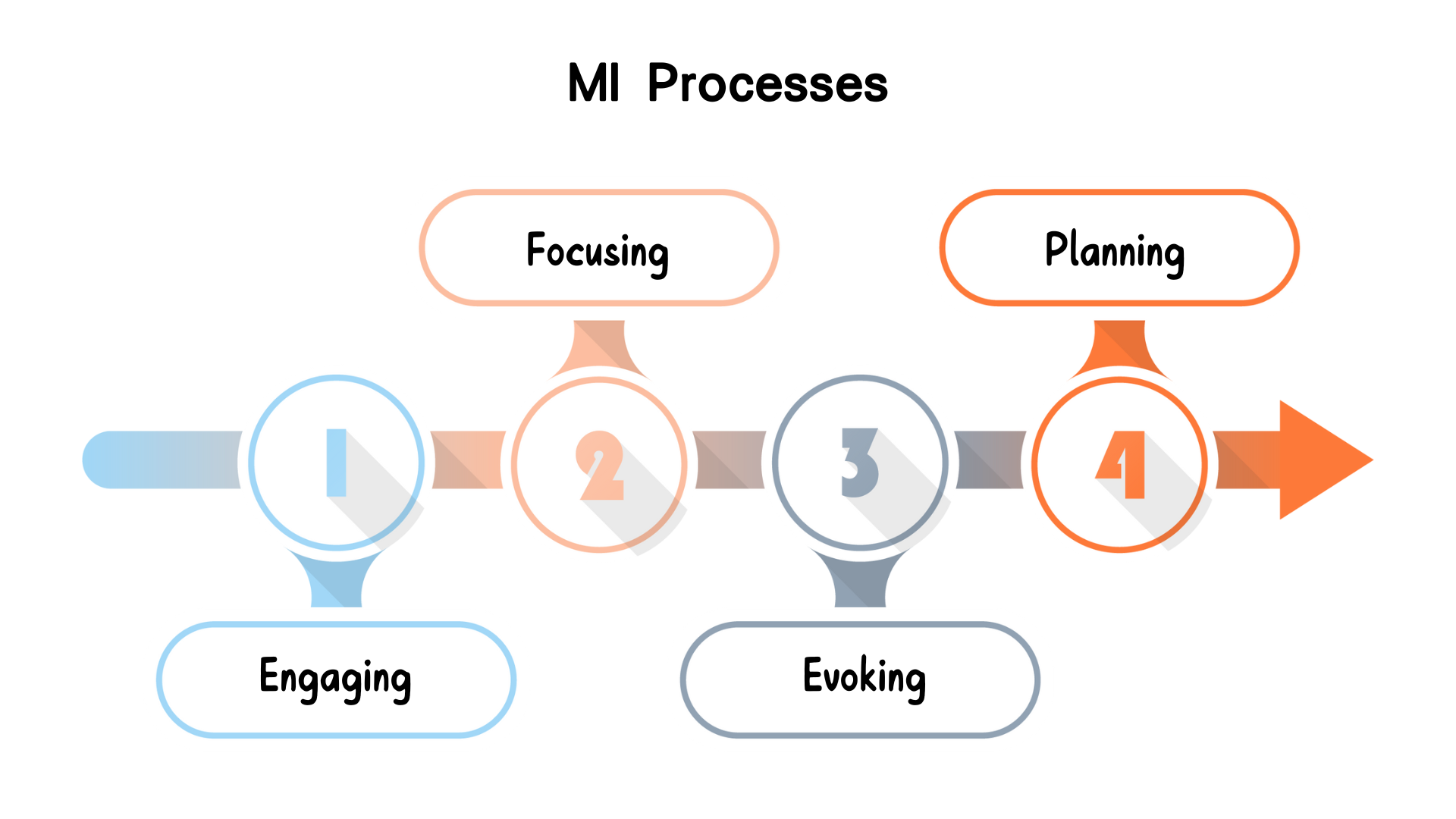 MI Processes

Focusing

Planning

1

2

3

4

Engaging

Evoking